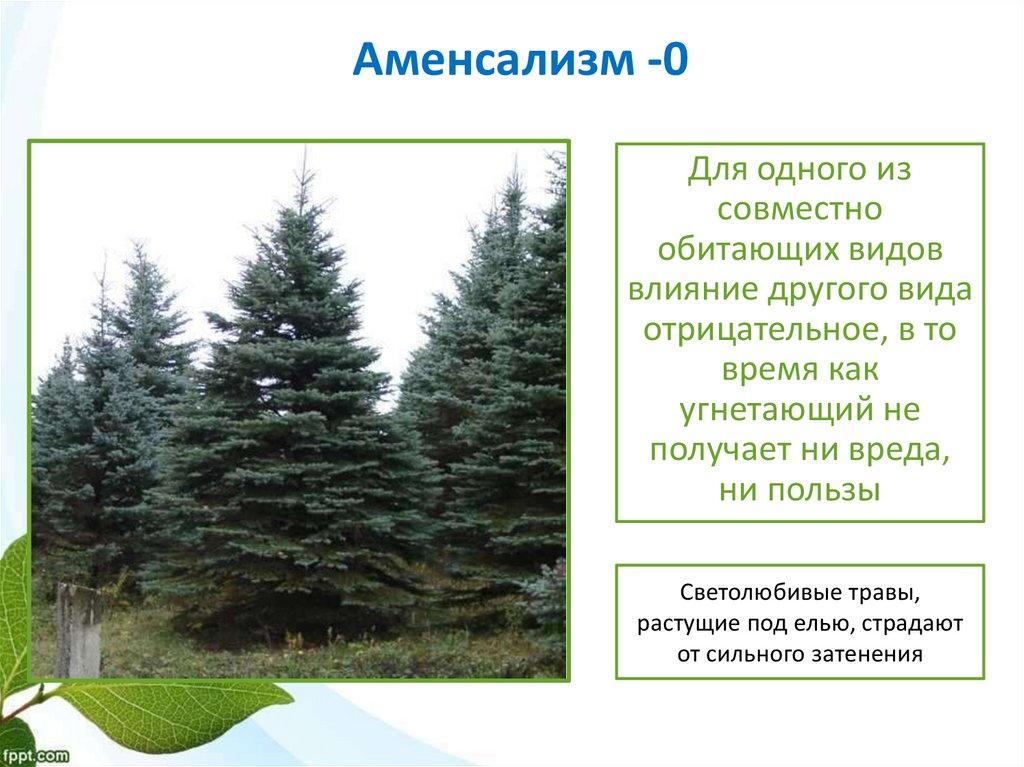 Аменсализм -0

Для одного из совместно обитающих видов влияние другого вида отрицательное, в то время как угнетающий не получает ни вреда, ни пользы

Светолюбивые травы, растущие под елью, страдают от сильного затенения

fppt.com